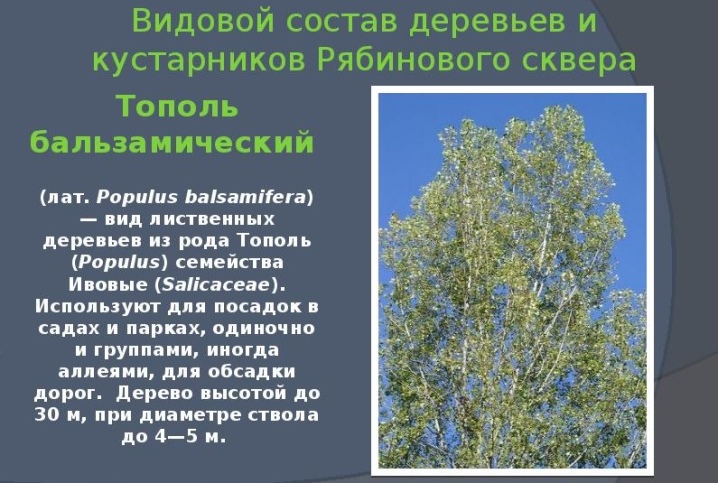 Видовой состав деревьев и кустарников Рябинового сквера

Тополь бальзамический

(лат. Populus balsamifera) — вид лиственных деревьев из рода Тополь (Populus) семейства Ивовые (Salicaceae). Используют для посадок в садах и парках, одиночно и группами, иногда аллеями, для обсадки дорог. Дерево высотой до 30 м, при диаметре ствола до 4—5 м.